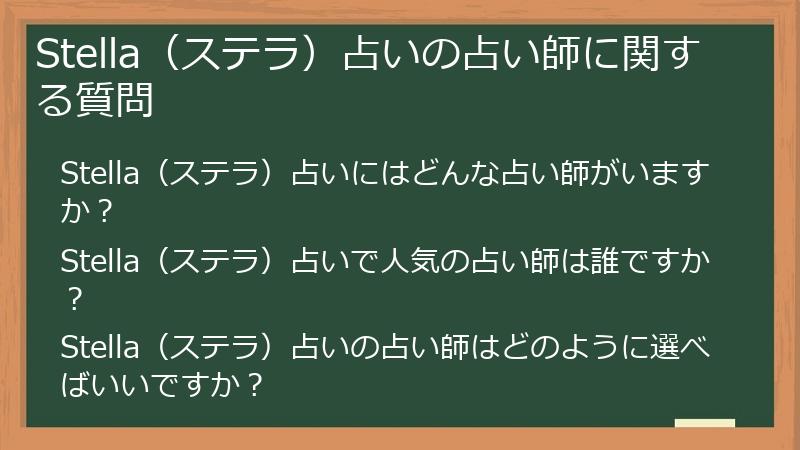 Stella（ステラ）占いの占い師に関する質問

Stella（ステラ）占いにはどんな占い師がいますか？

Stella（ステラ）占いで人気の占い師は誰ですか？

Stella（ステラ）占いの占い師はどのように選べばいいですか？